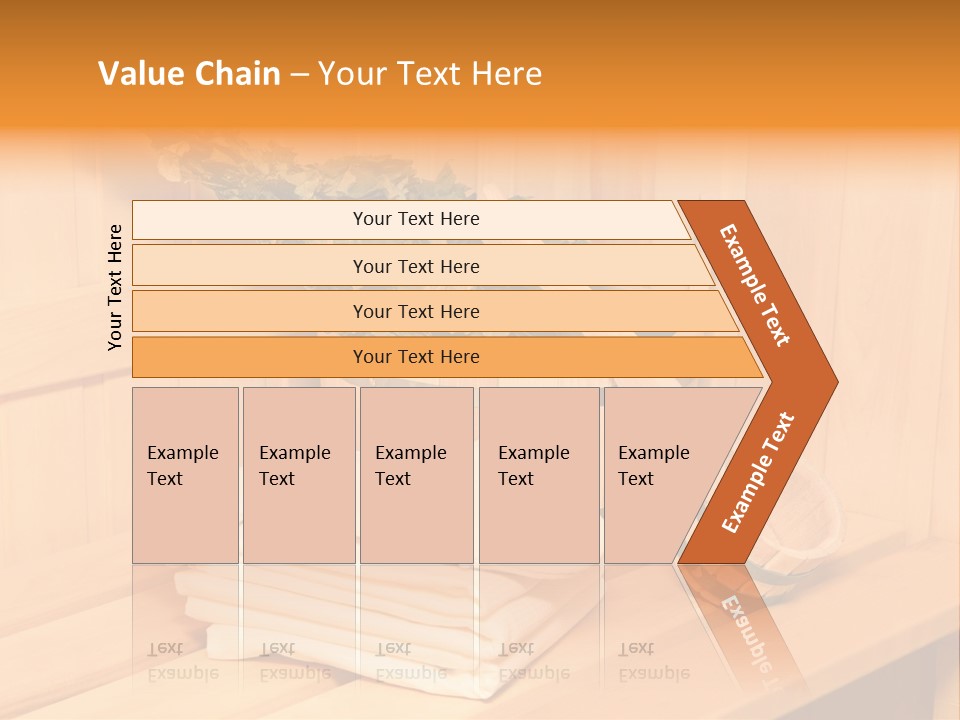 Value Chain – Your Text Here

Your Text Here

Your Text Here

Your Text Here

Your Text Here

Your Text Here

Example Text

Example Text

Example Text

Example Text

Example Text

Example Text

Example Text